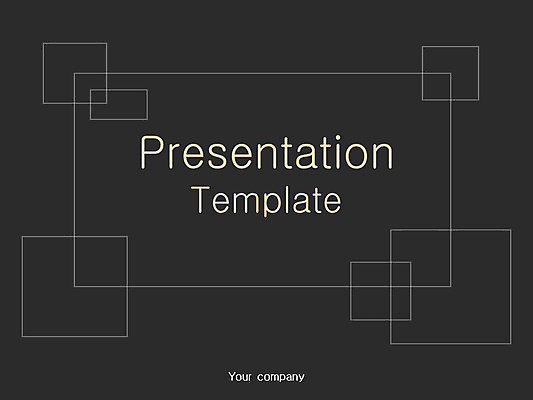 Presentation
Template

Your company